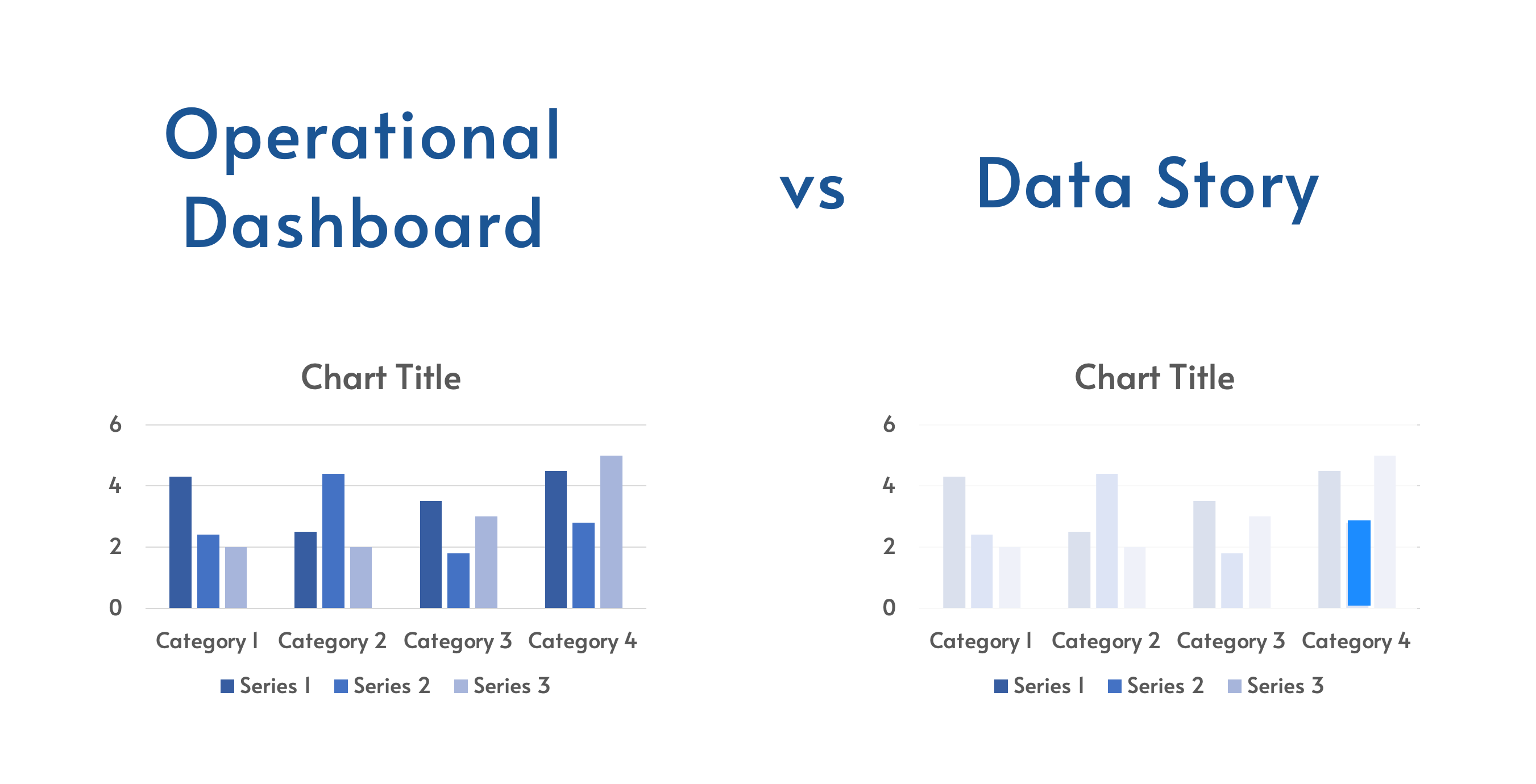 Operational Dashboard

vs

Data Story

Chart Title

6
4
2
0

Category 1 Category 2 Category 3 Category 4

Series 1 Series 2 Series 3

Chart Title

6
4
2
0

Category 1 Category 2 Category 3 Category 4

Series 1 Series 2 Series 3